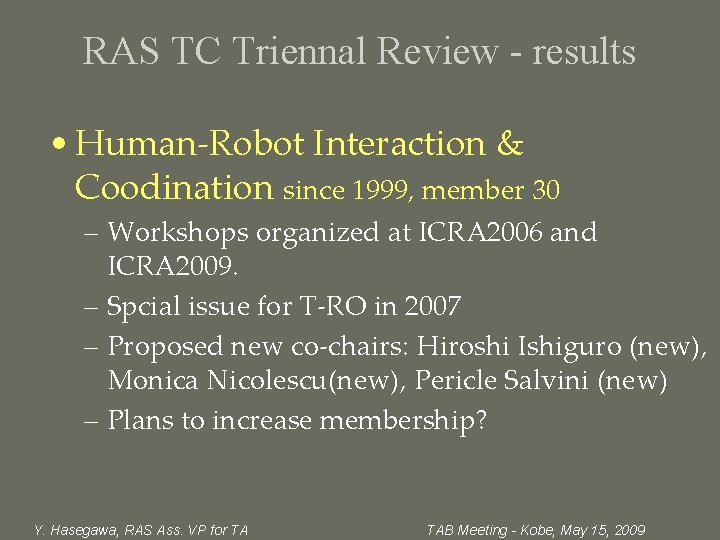 RAS TC Triennal Review - results

• Human-Robot Interaction & Coodination since 1999, member 30

– Workshops organized at ICRA2006 and ICRA2009.

– Spcial issue for T-RO in 2007

– Proposed new co-chairs: Hiroshi Ishiguro (new), Monica Nicolescu(new), Pericle Salvini (new)

– Plans to increase membership?

Y. Hasegawa, RAS Ass. VP for TA

TAB Meeting - Kobe, May 15, 2009